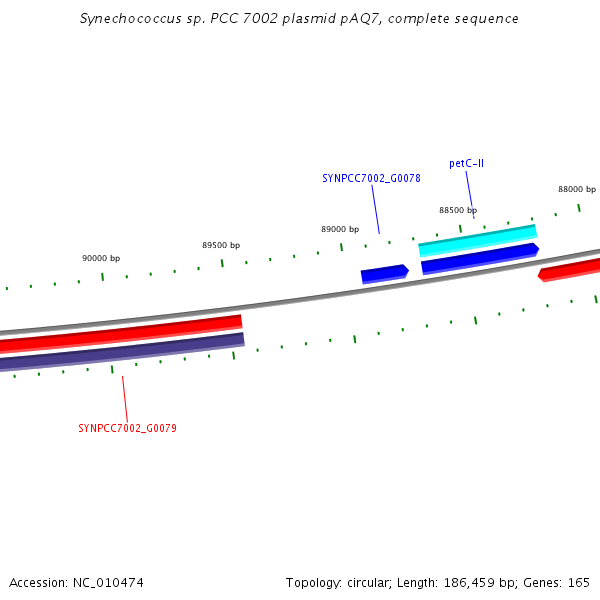 Synechococcus sp. PCC 7002 plasmid pAQ7, complete sequence

petC-II

SYNPCC7002_G0078

88000 bp

88500 bp

89000 bp

89500 bp

90000 bp

SYNPCC7002_G0079

Accession: NC_010474

Topology: circular; Length: 186,459 bp; Genes: 165